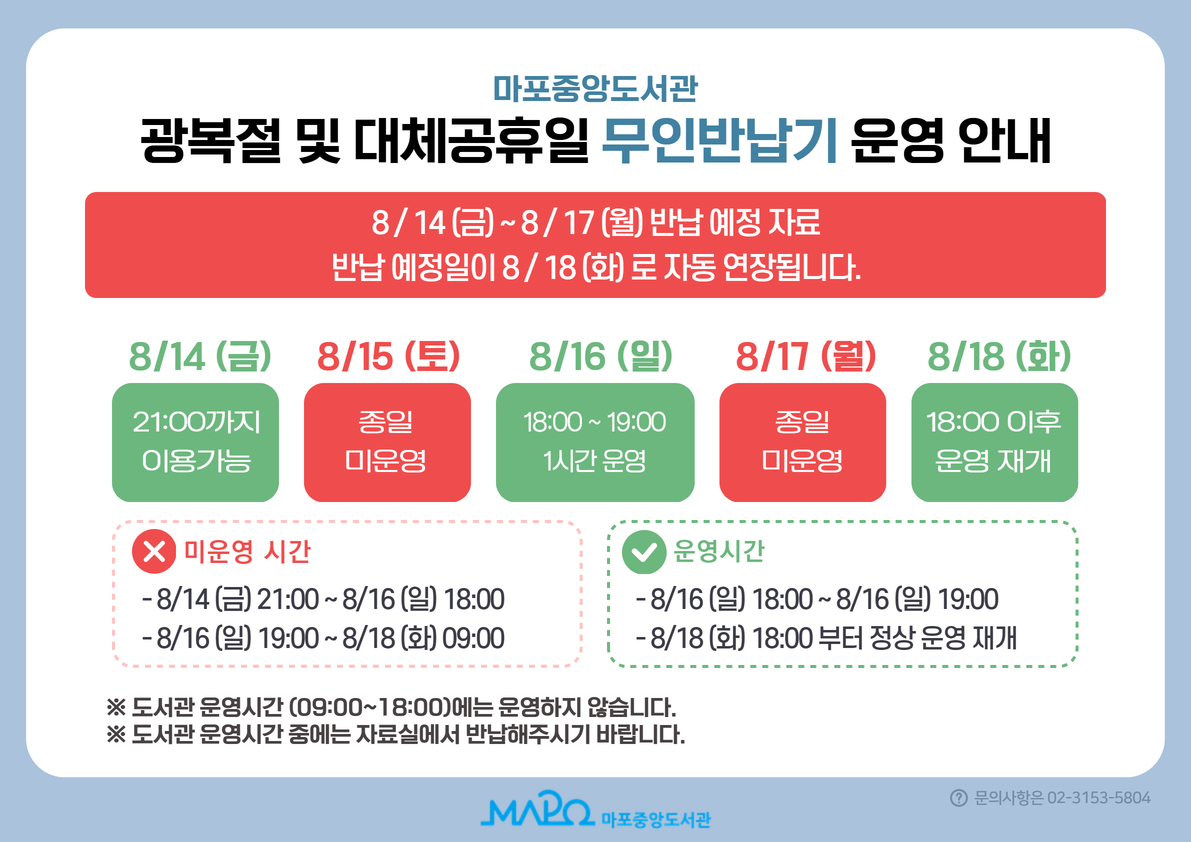 마포중앙도서관
광복절 및 대체공휴일 무인반납기 운영 안내

8 / 14 (금) ~ 8 / 17 (월) 반납 예정 자료
반납 예정일이 8 / 18 (화) 로 자동 연장됩니다.

8/14 (금)
21:00까지 이용가능

8/15 (토)
종일 미운영

8/16 (일)
18:00 ~ 19:00 1시간 운영

8/17 (월)
종일 미운영

8/18 (화)
18:00 이후 운영 재개

미운영 시간
- 8/14 (금) 21:00 ~ 8/16 (일) 18:00
- 8/16 (일) 19:00 ~ 8/18 (화) 09:00

운영시간
- 8/16 (일) 18:00 ~ 8/16 (일) 19:00
- 8/18 (화) 18:00 부터 정상 운영 재개

※ 도서관 운영시간 (09:00~18:00)에는 운영하지 않습니다.
※ 도서관 운영시간 중에는 자료실에서 반납해주시기 바랍니다.

MAPO 마포중앙도서관
문의사항은 02-3153-5804